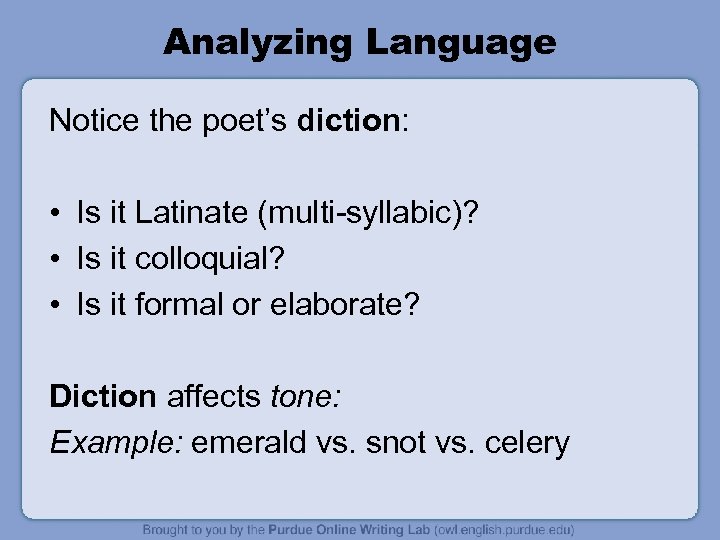 Analyzing Language

Notice the poet's diction:

• Is it Latinate (multi-syllabic)?
• Is it colloquial?
• Is it formal or elaborate?

Diction affects tone:
Example: emerald vs. snot vs. celery

Brought to you by the Purdue Online Writing Lab (owl.english.purdue.edu)